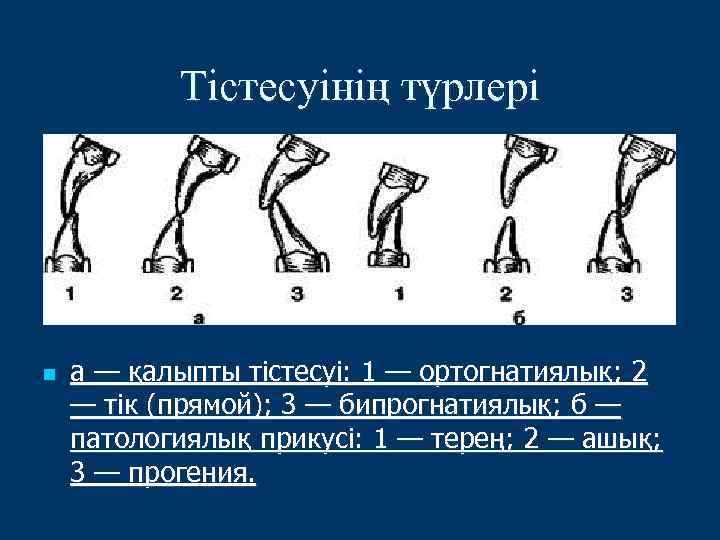 Тістесуінің түрлері

1 2 3 1 2 3
а б

а — қалыпты тістесуі: 1 — ортогнатиялық; 2 — тік (прямой); 3 — бипрогнатиялық; б — патологиялық прикусі: 1 — терең; 2 — ашық; 3 — прогения.